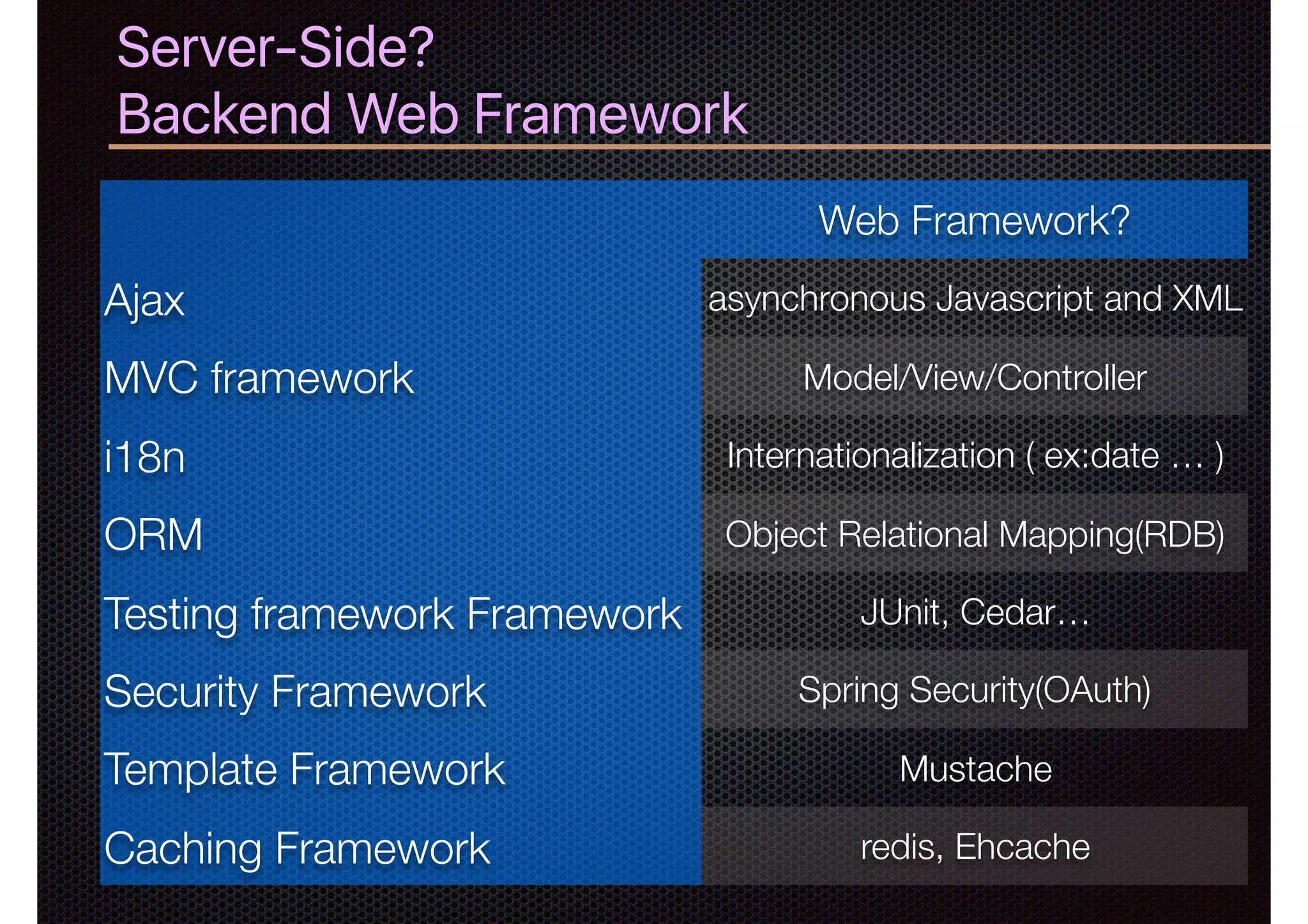 Server-Side?
Backend Web Framework

| | Web Framework? |
|---|---|
| Ajax | asynchronous Javascript and XML |
| MVC framework | Model/View/Controller |
| i18n | Internationalization ( ex:date … ) |
| ORM | Object Relational Mapping(RDB) |
| Testing framework Framework | JUnit, Cedar… |
| Security Framework | Spring Security(OAuth) |
| Template Framework | Mustache |
| Caching Framework | redis, Ehcache |